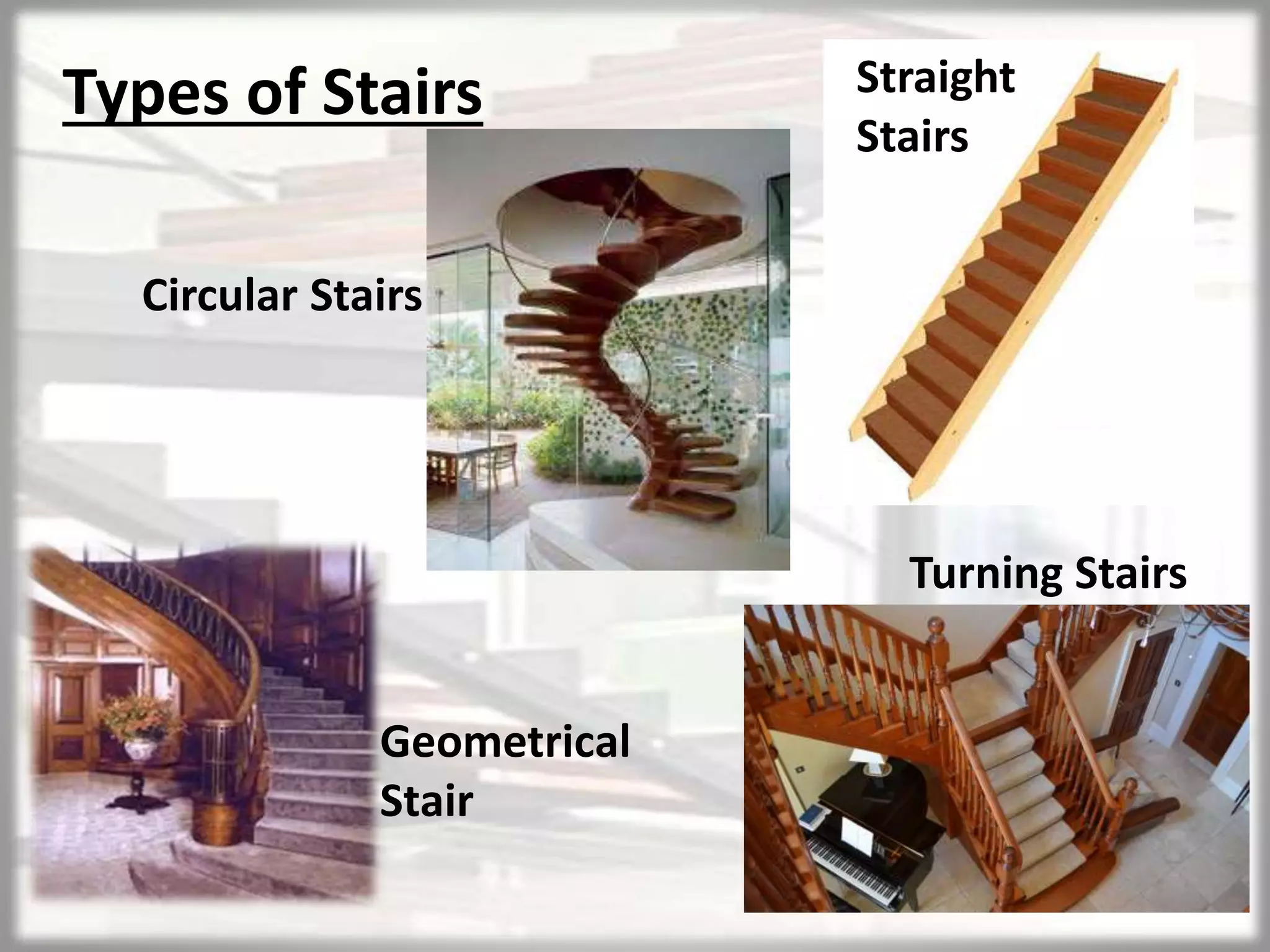 Types of Stairs

Straight Stairs

Circular Stairs

Turning Stairs

Geometrical Stair